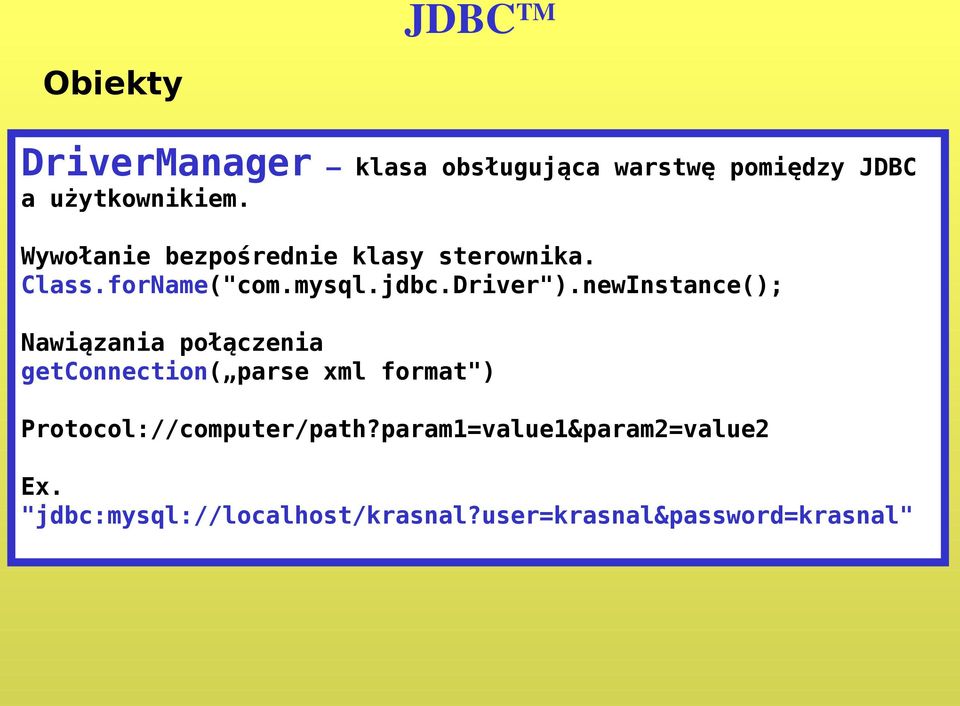 JDBC™

Obiekty

DriverManager – klasa obsługująca warstwę pomiędzy JDBC a użytkownikiem.

Wywołanie bezpośrednie klasy sterownika.
Class.forName("com.mysql.jdbc.Driver").newInstance();

Nawiązania połączenia
getConnection(„parse xml format")

Protocol://computer/path?param1=value1&param2=value2

Ex.
"jdbc:mysql://localhost/krasnal?user=krasnal&password=krasnal"